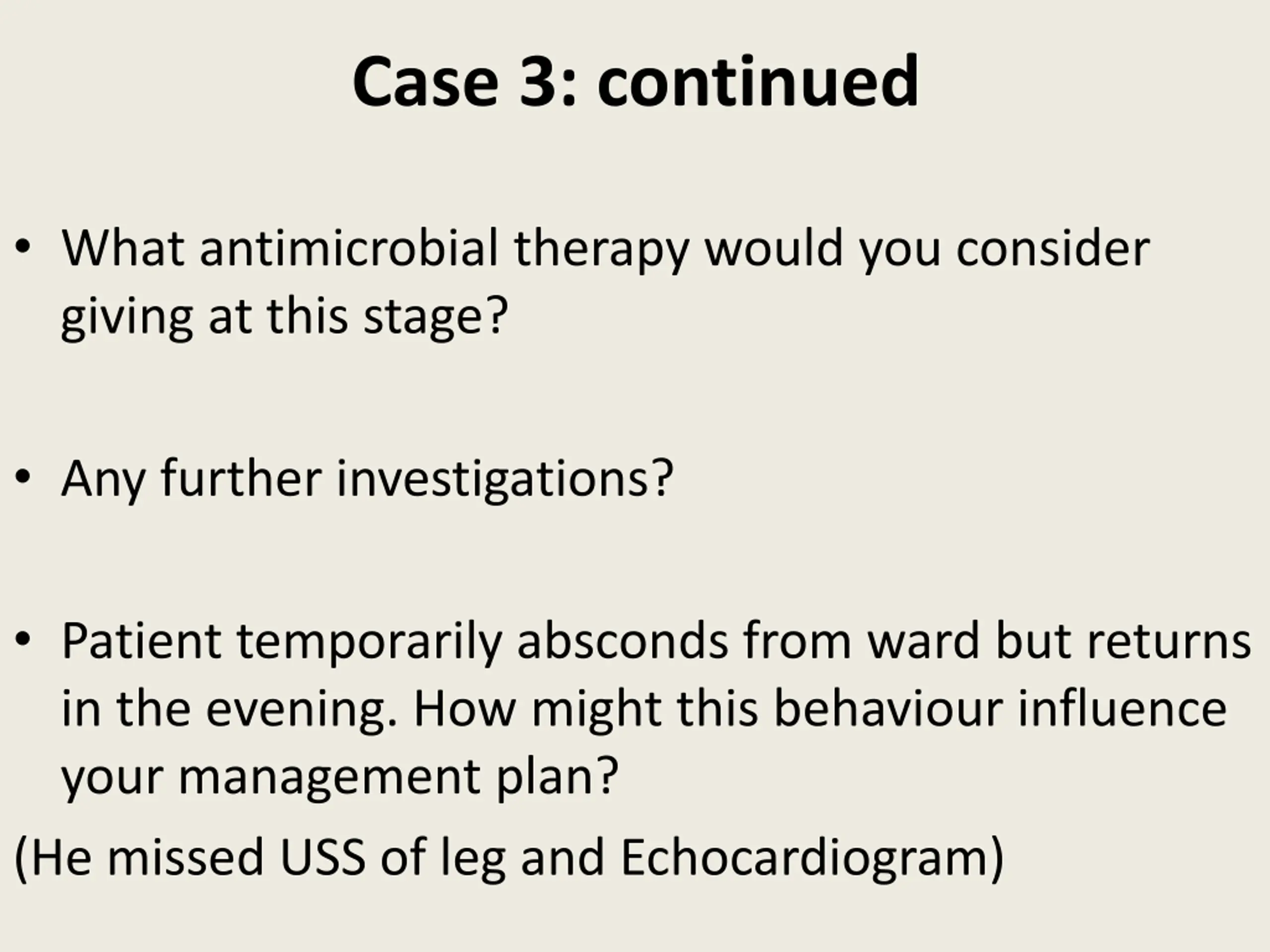 Case 3: continued

• What antimicrobial therapy would you consider giving at this stage?

• Any further investigations?

• Patient temporarily absconds from ward but returns in the evening. How might this behaviour influence your management plan?

(He missed USS of leg and Echocardiogram)